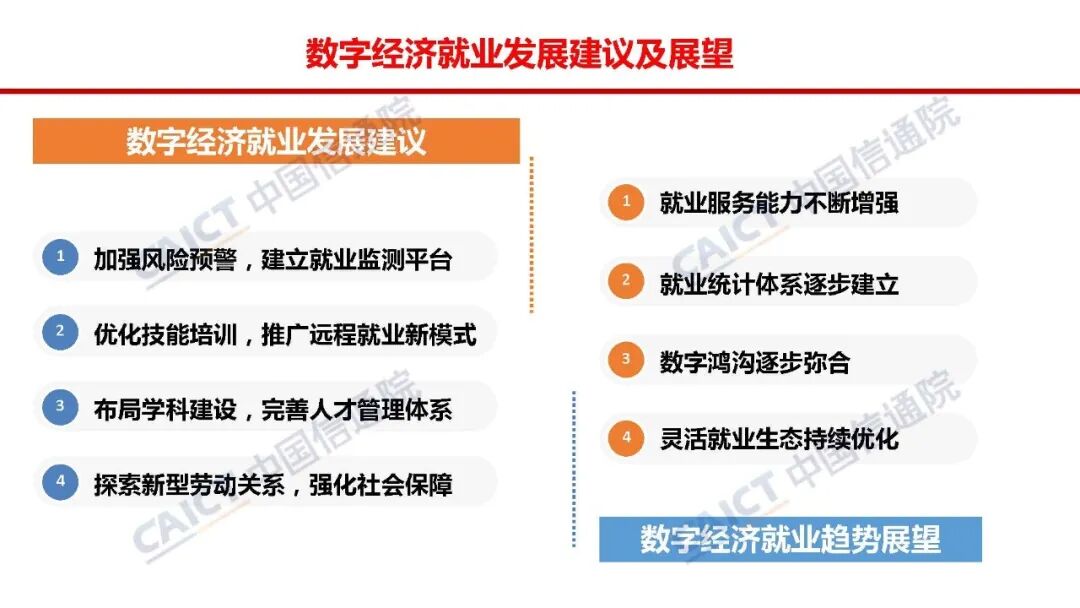 数字经济就业发展建议及展望

数字经济就业发展建议

1 加强风险预警，建立就业监测平台

2 优化技能培训，推广远程就业新模式

3 布局学科建设，完善人才管理体系

4 探索新型劳动关系，强化社会保障

1 就业服务能力不断增强

2 就业统计体系逐步建立

3 数字鸿沟逐步弥合

4 灵活就业生态持续优化

数字经济就业趋势展望

CAICT 中国信通院
CAICT 中国信通院
CAICT 中国信通院
CAICT 中国信通院